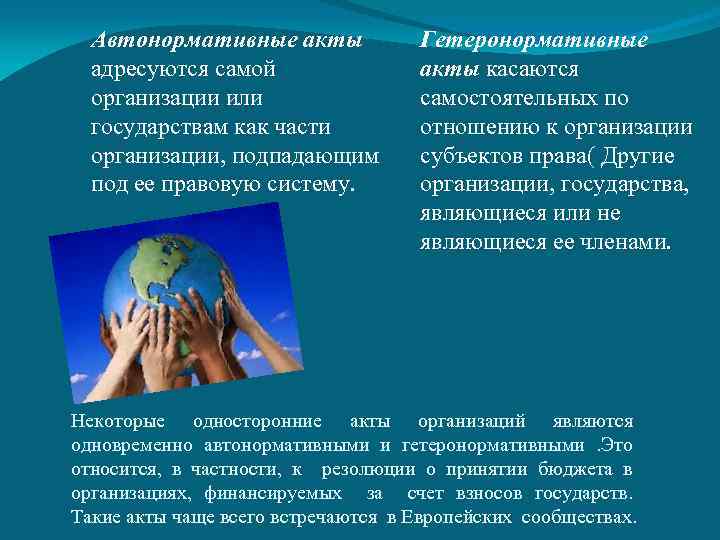 Автонормативные акты адресуются самой организации или государствам как части организации, подпадающим под ее правовую систему.

Гетеронормативные акты касаются самостоятельных по отношению к организации субъектов права( Другие организации, государства, являющиеся или не являющиеся ее членами.

Некоторые односторонние акты организаций являются одновременно автонормативными и гетеронормативными .Это относится, в частности, к резолюции о принятии бюджета в организациях, финансируемых за счет взносов государств. Такие акты чаще всего встречаются в Европейских сообществах.